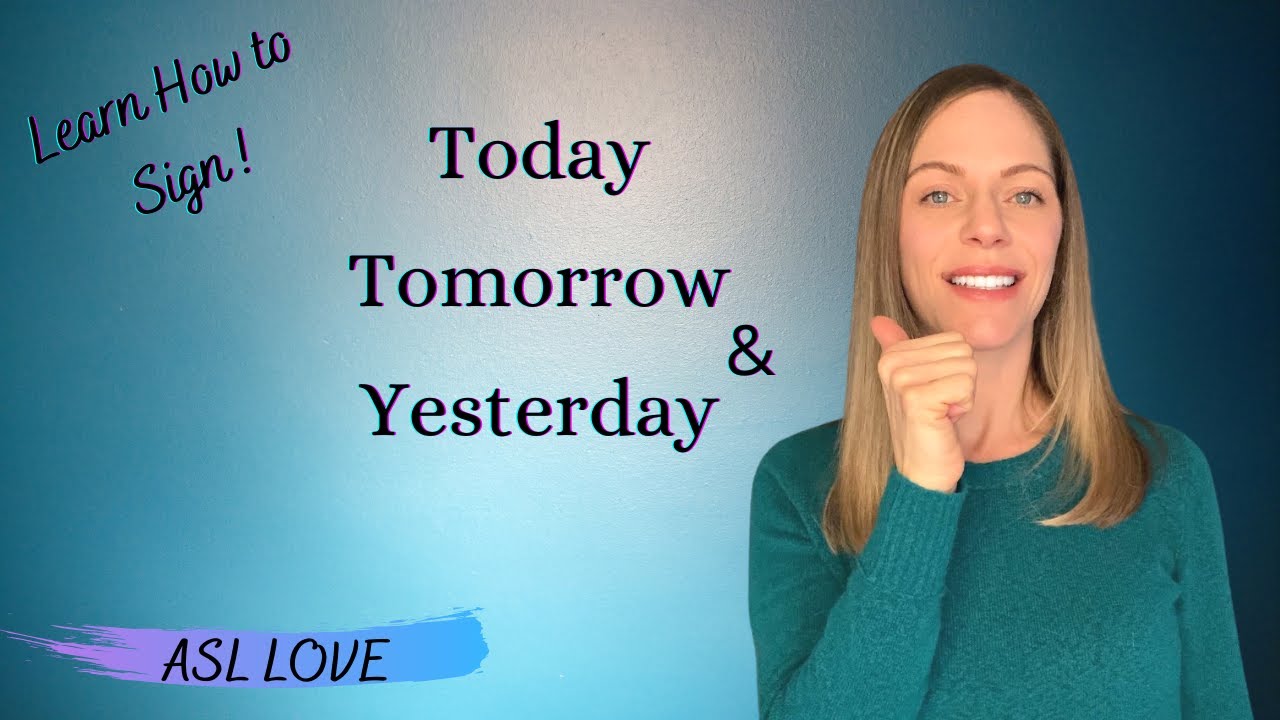 Learn How to Sign!

Today
Tomorrow
&
Yesterday

ASL LOVE